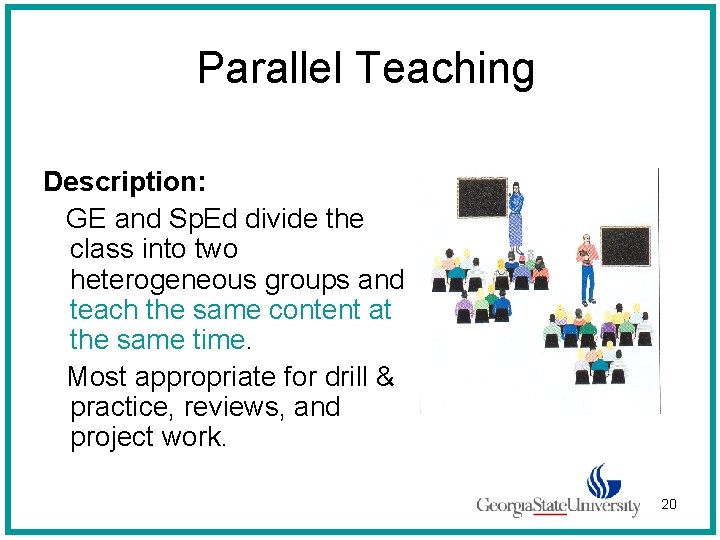 Parallel Teaching

Description:

GE and SpEd divide the class into two heterogeneous groups and teach the same content at the same time.

Most appropriate for drill & practice, reviews, and project work.

GeorgiaStateUniversity

20